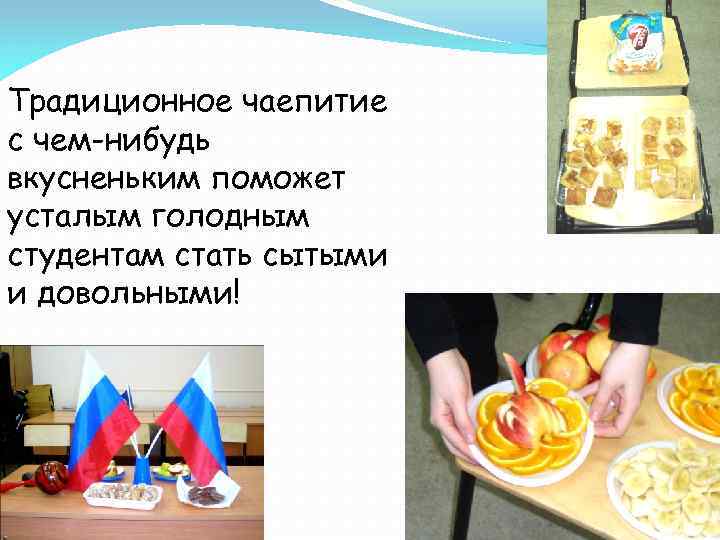 Традиционное чаепитие с чем-нибудь вкусненьким поможет усталым голодным студентам стать сытыми и довольными!